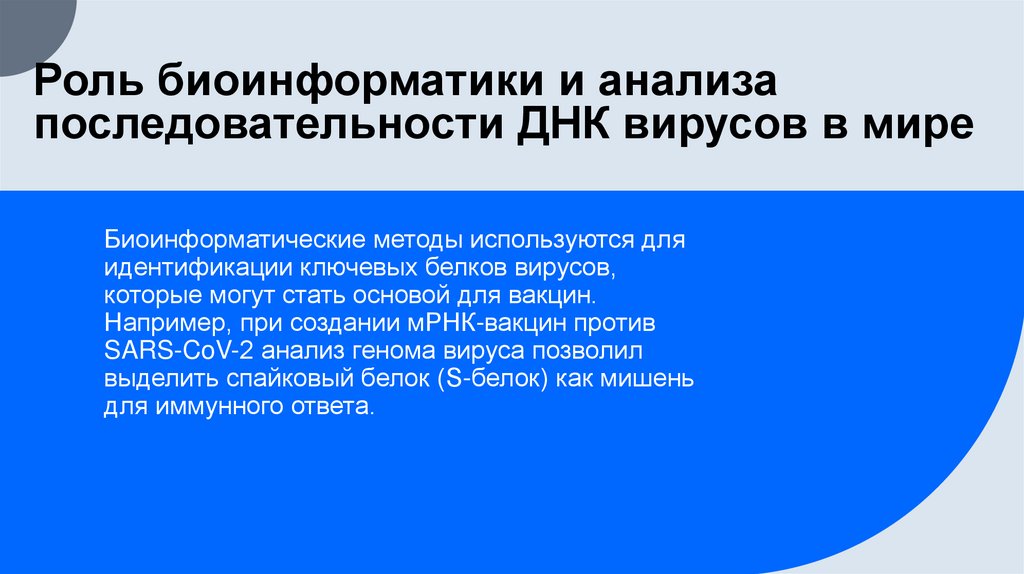 Роль биоинформатики и анализа последовательности ДНК вирусов в мире

Биоинформатические методы используются для идентификации ключевых белков вирусов, которые могут стать основой для вакцин. Например, при создании мРНК-вакцин против SARS-CoV-2 анализ генома вируса позволил выделить спайковый белок (S-белок) как мишень для иммунного ответа.